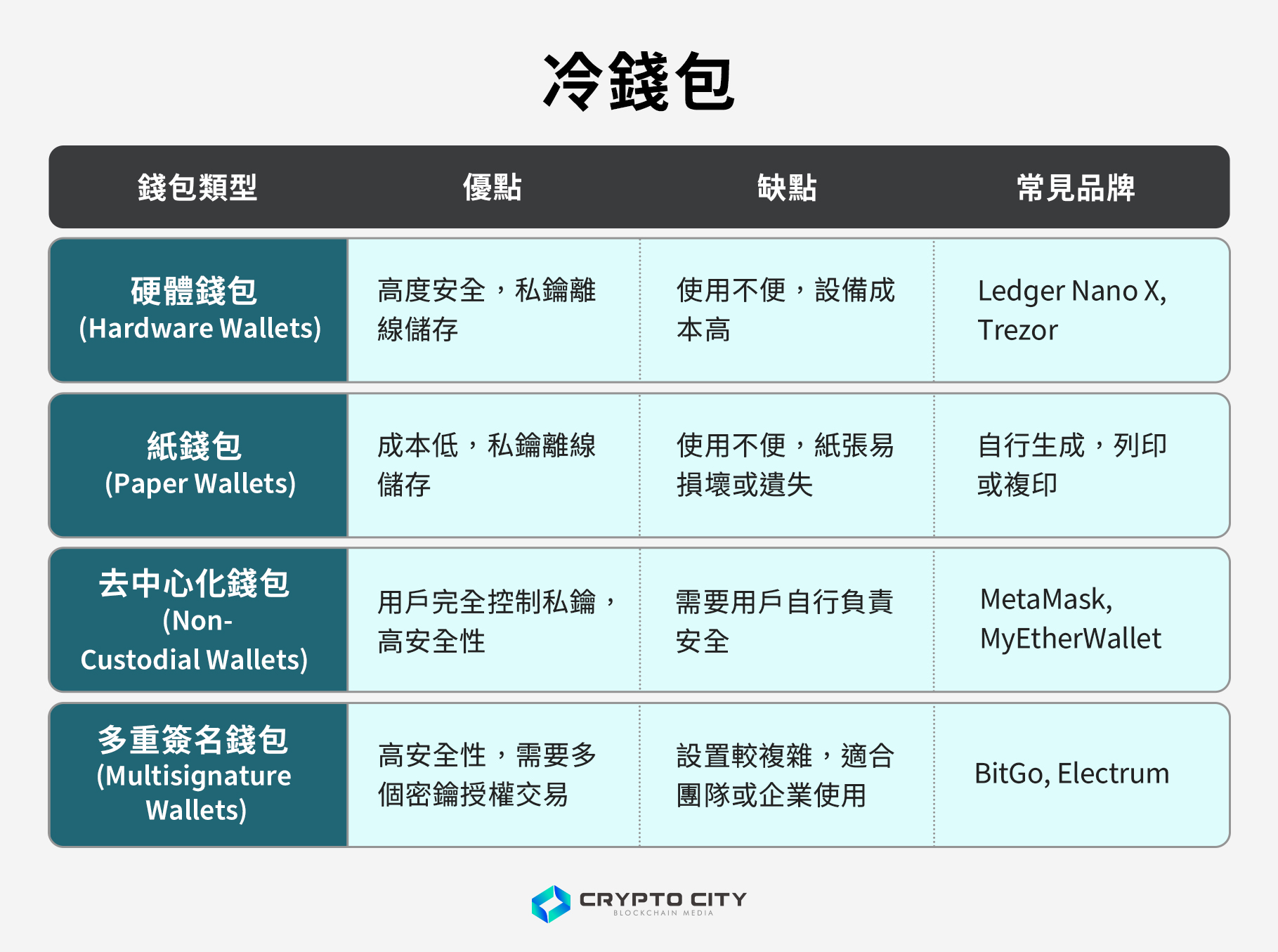 冷錢包

| 錢包類型 | 優點 | 缺點 | 常見品牌 |
|---|---|---|---|
| 硬體錢包 (Hardware Wallets) | 高度安全，私鑰離線儲存 | 使用不便，設備成本高 | Ledger Nano X, Trezor |
| 紙錢包 (Paper Wallets) | 成本低，私鑰離線儲存 | 使用不便，紙張易損壞或遺失 | 自行生成，列印或複印 |
| 去中心化錢包 (Non-Custodial Wallets) | 用戶完全控制私鑰，高安全性 | 需要用戶自行負責安全 | MetaMask, MyEtherWallet |
| 多重簽名錢包 (Multisignature Wallets) | 高安全性，需要多個密鑰授權交易 | 設置較複雜，適合團隊或企業使用 | BitGo, Electrum |

CRYPTO CITY
BLOCKCHAIN MEDIA